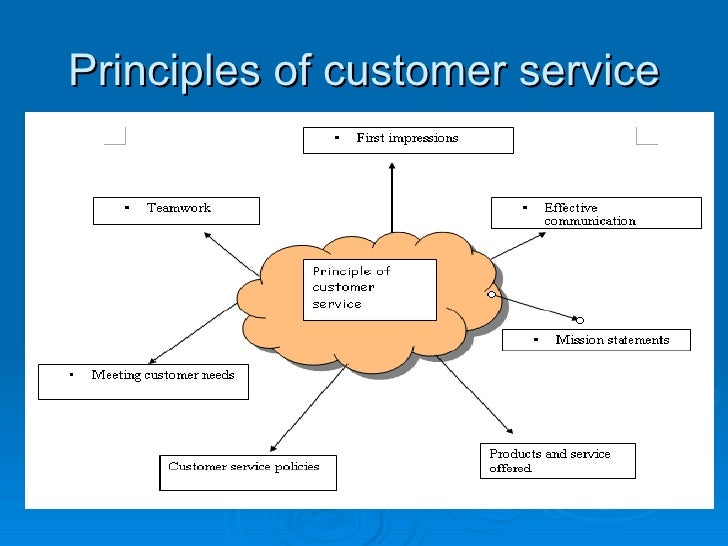 Principles of customer service

▪ First impressions

▪ Teamwork

▪ Effective communication

Principle of customer service

▪ Mission statements

▪ Meeting customer needs

Customer service policies

Products and service offered